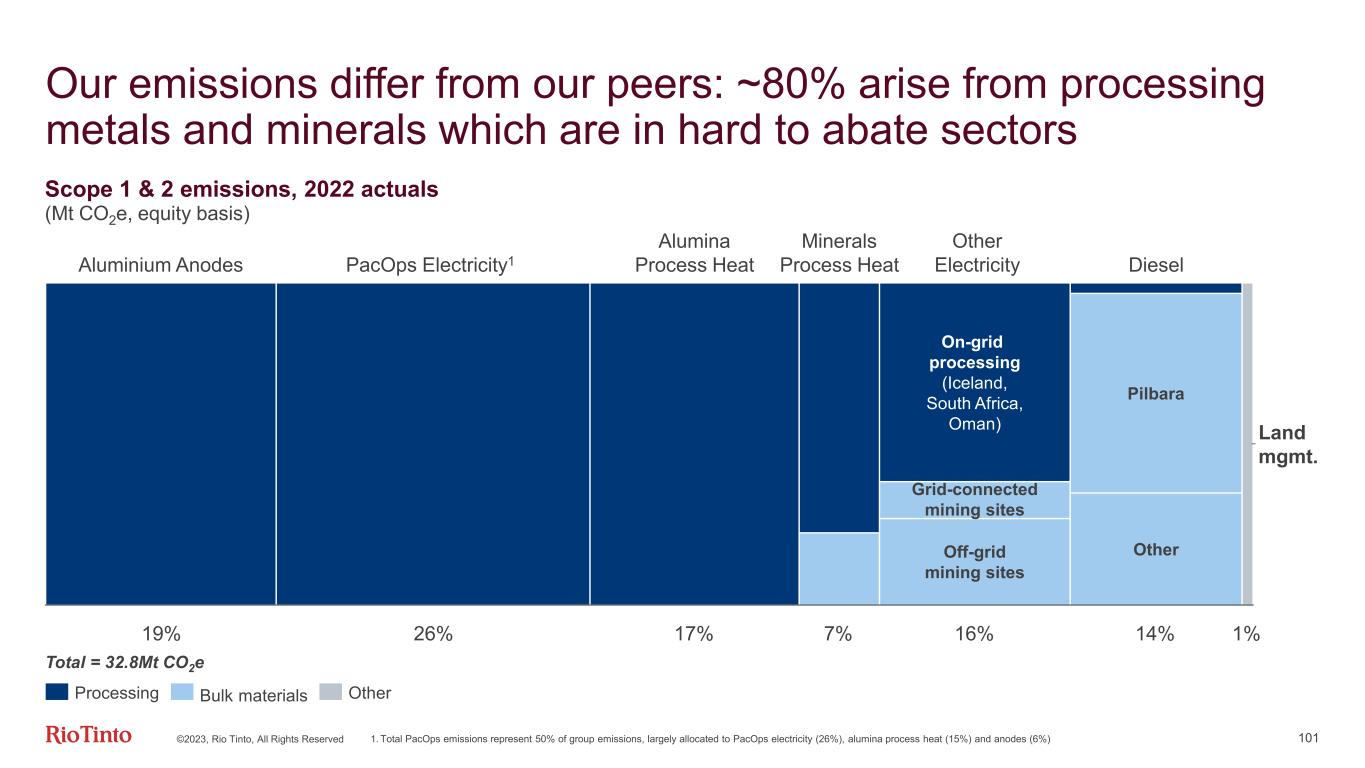 Our emissions differ from our peers: ~80% arise from processing metals and minerals which are in hard to abate sectors

Scope 1 & 2 emissions, 2022 actuals
(Mt $CO_2e$, equity basis)

Aluminium Anodes
PacOps Electricity$^1$
Alumina Process Heat
Minerals Process Heat
Other Electricity
Diesel

On-grid processing (Iceland, South Africa, Oman)
Grid-connected mining sites
Off-grid mining sites
Pilbara
Other
Land mgmt.

19%
26%
17%
7%
16%
14%
1%

Total = 32.8Mt $CO_2e$

Processing
Bulk materials
Other

RioTinto
©2023, Rio Tinto, All Rights Reserved
1. Total PacOps emissions represent 50% of group emissions, largely allocated to PacOps electricity (26%), alumina process heat (15%) and anodes (6%)
101